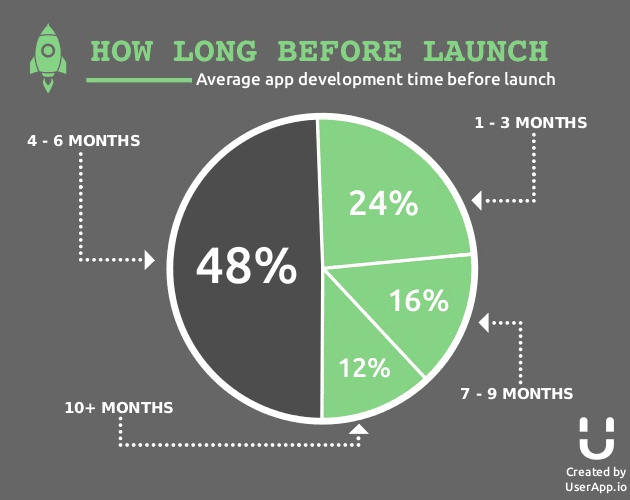 HOW LONG BEFORE LAUNCH

Average app development time before launch

4 - 6 MONTHS

1 - 3 MONTHS

48%

24%

16%

12%

7 - 9 MONTHS

10+ MONTHS

Created by UserApp.io